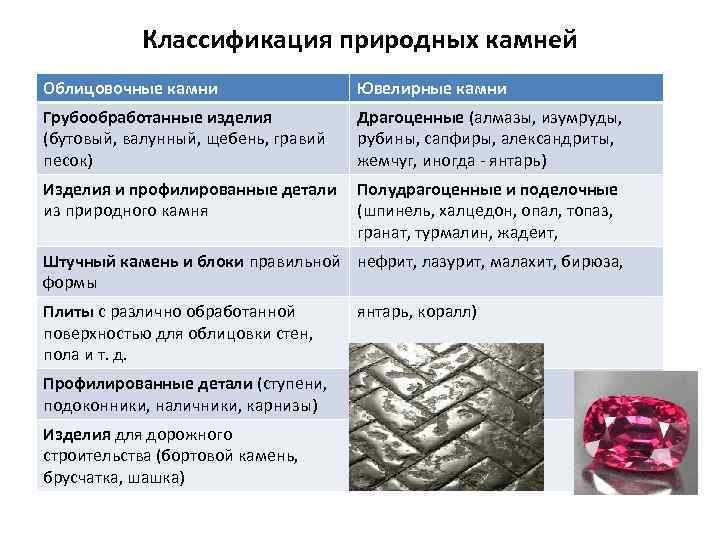 Классификация природных камней

| Облицовочные камни | Ювелирные камни |
|---|---|
| Грубообработанные изделия (бутовый, валунный, щебень, гравий песок) | Драгоценные (алмазы, изумруды, рубины, сапфиры, александриты, жемчуг, иногда - янтарь) |
| Изделия и профилированные детали из природного камня | Полудрагоценные и поделочные (шпинель, халцедон, опал, топаз, гранат, турмалин, жадеит, |
| Штучный камень и блоки правильной формы | нефрит, лазурит, малахит, бирюза, |
| Плиты с различно обработанной поверхностью для облицовки стен, пола и т. д. | янтарь, коралл) |
| Профилированные детали (ступени, подоконники, наличники, карнизы) | |
| Изделия для дорожного строительства (бортовой камень, брусчатка, шашка) | |